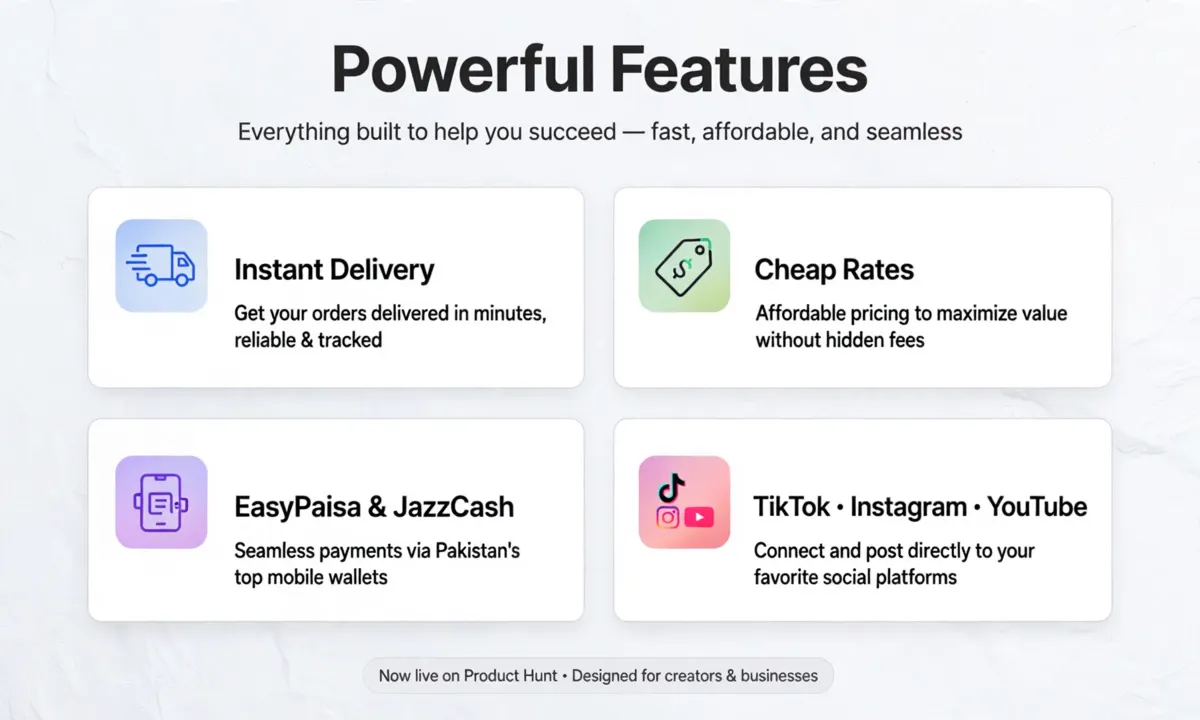 Powerful Features

Everything built to help you succeed — fast, affordable, and seamless

Instant Delivery

Get your orders delivered in minutes, reliable & tracked

Cheap Rates

Affordable pricing to maximize value without hidden fees

EasyPaisa & JazzCash

Seamless payments via Pakistan's top mobile wallets

TikTok • Instagram • YouTube

Connect and post directly to your favorite social platforms

Now live on Product Hunt • Designed for creators & businesses